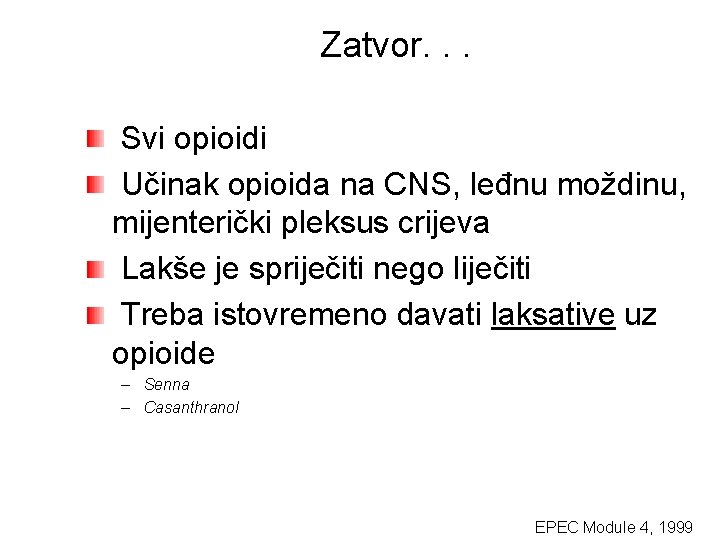 Zatvor. . .

Svi opioidi

Učinak opioida na CNS, leđnu moždinu, mijenterički pleksus crijeva

Lakše je spriječiti nego liječiti

Treba istovremeno davati laksative uz opioide

– Senna

– Casanthranol

EPEC Module 4, 1999